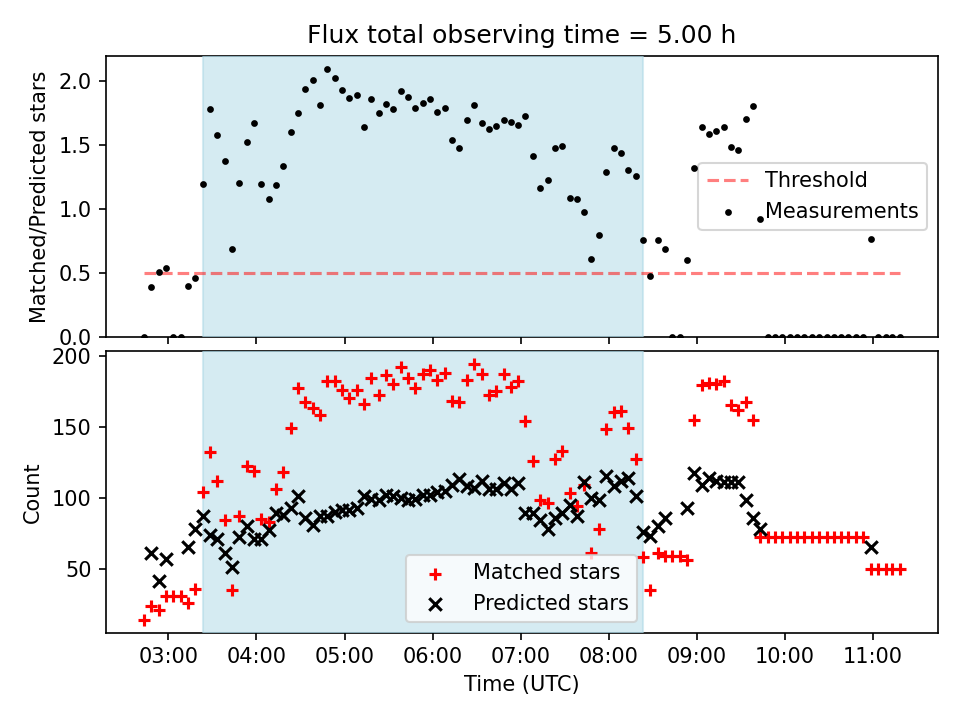 Flux total observing time = 5.00 h

Matched/Predicted stars

2.0
1.5
1.0
0.5
0.0

Threshold
Measurements

Count

200
150
100
50

Matched stars
Predicted stars

03:00 04:00 05:00 06:00 07:00 08:00 09:00 10:00 11:00

Time (UTC)